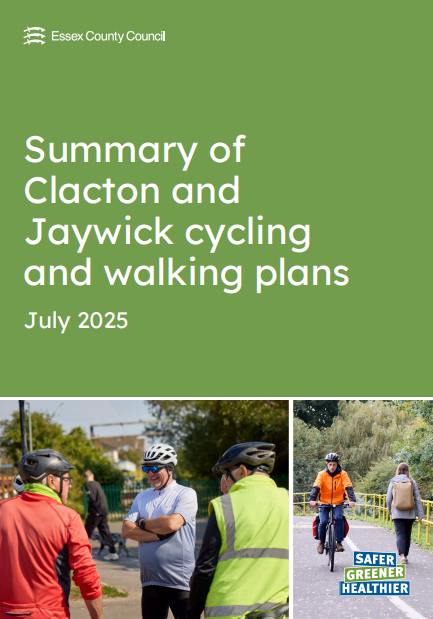 Essex County Council

Summary of Clacton and Jaywick cycling and walking plans

July 2025

SAFER
GREENER
HEALTHIER